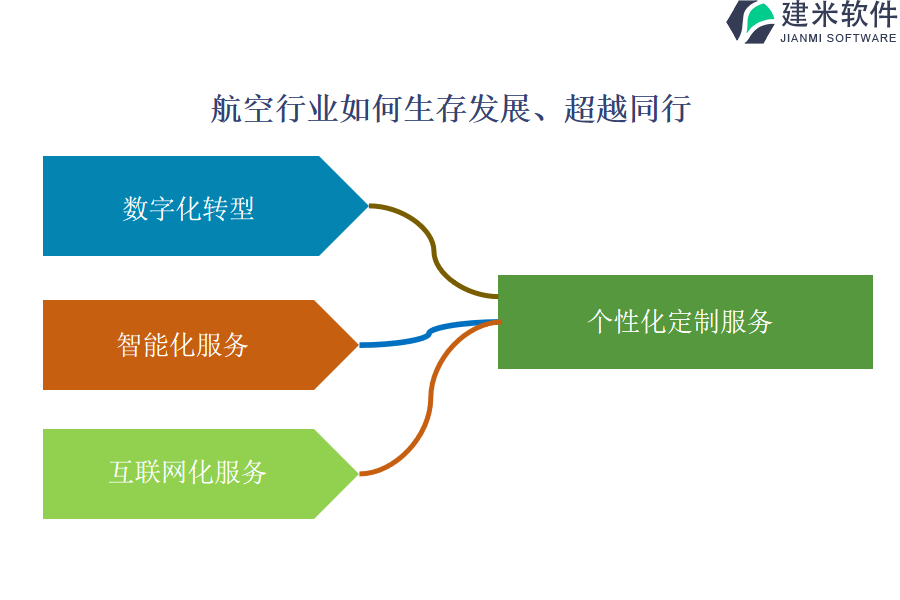 建米软件
JIANMI SOFTWARE

航空行业如何生存发展、超越同行

数字化转型

智能化服务

互联网化服务

个性化定制服务